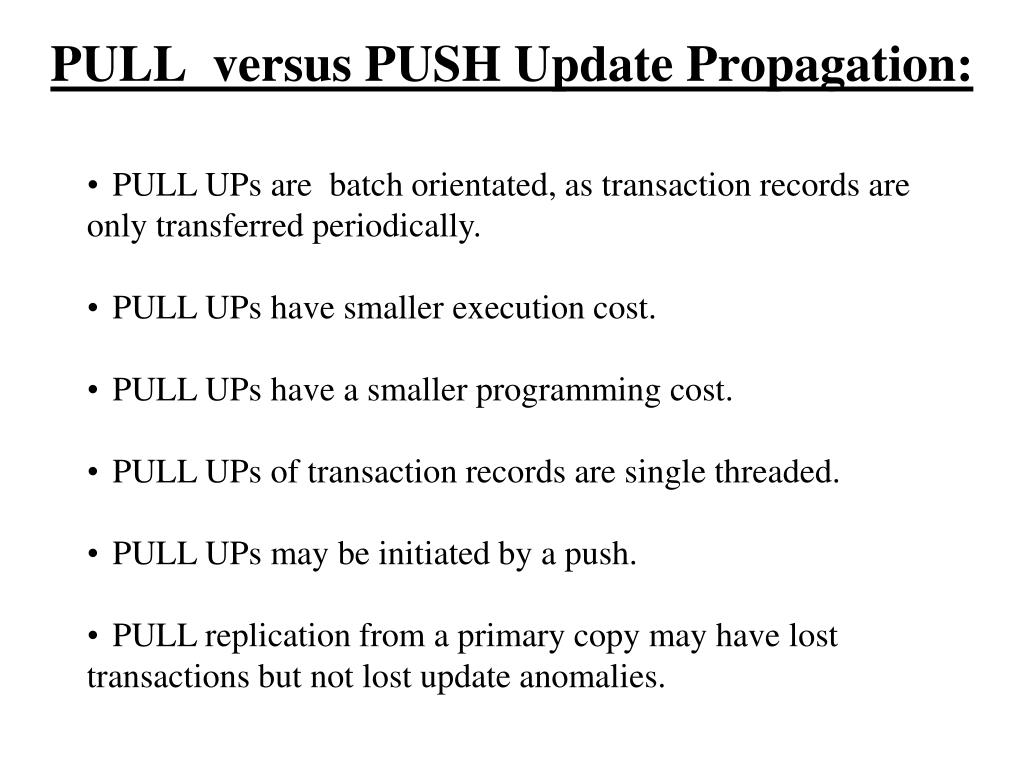 PULL versus PUSH Update Propagation:

• PULL UPs are batch orientated, as transaction records are only transferred periodically.

• PULL UPs have smaller execution cost.

• PULL UPs have a smaller programming cost.

• PULL UPs of transaction records are single threaded.

• PULL UPs may be initiated by a push.

• PULL replication from a primary copy may have lost transactions but not lost update anomalies.